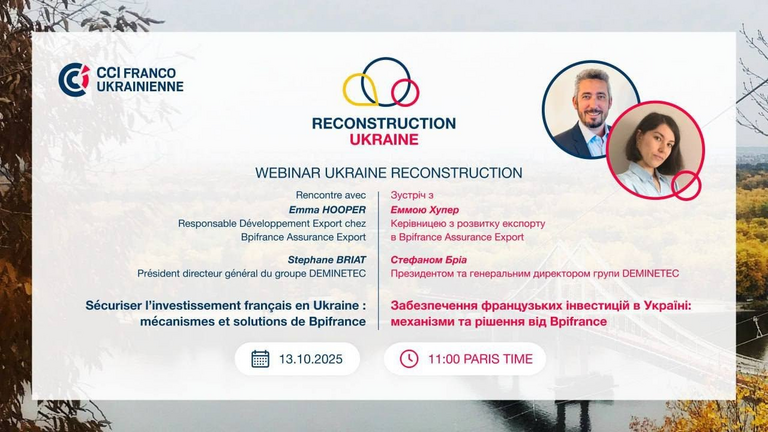 CCI FRANCO UKRAINIENNE

RECONSTRUCTION
UKRAINE

WEBINAR UKRAINE RECONSTRUCTION

Rencontre avec
Emma HOOPER
Responsable Développement Export chez Bpifrance Assurance Export

Stephane BRIAT
Président directeur général du groupe DEMINETEC

Sécuriser l'investissement français en Ukraine : mécanismes et solutions de Bpifrance

Зустріч з
Еммою Хупер
Керівницею з розвитку експорту в Bpifrance Assurance Export

Стефаном Бріа
Президентом та генеральним директором групи DEMINETEC

Забезпечення французьких інвестицій в Україні: механізми та рішення від Bpifrance

13.10.2025

11:00 PARIS TIME